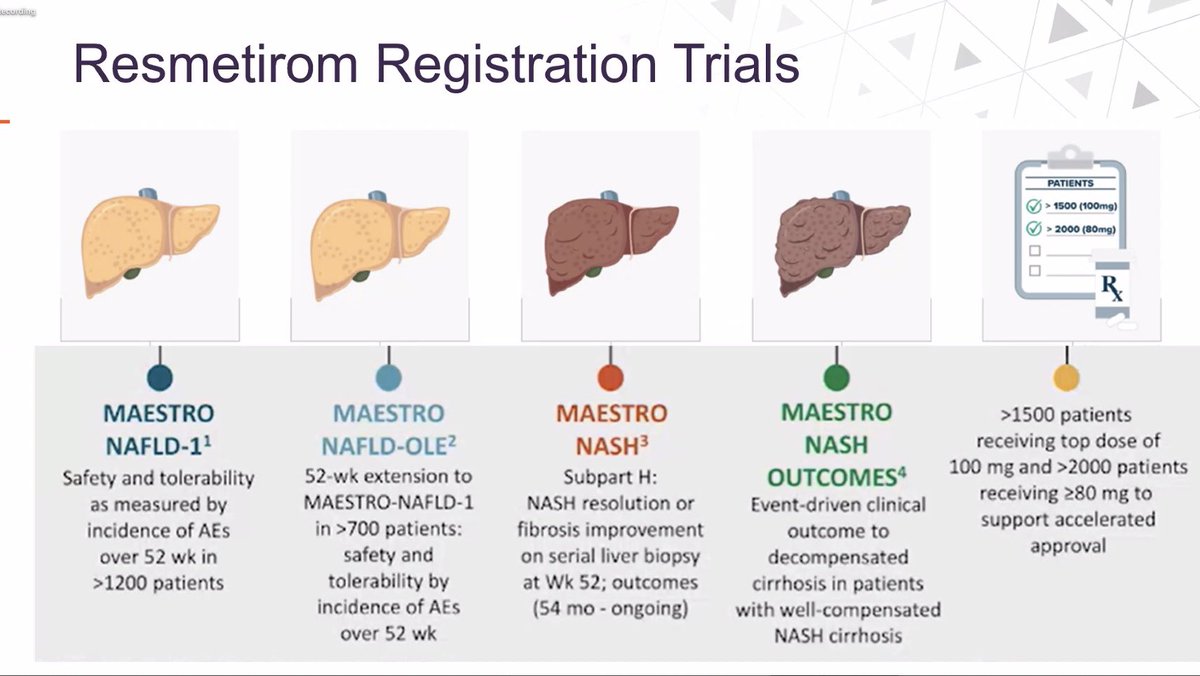 ecording

Resmetirom Registration Trials

PATIENTS
> 1500 (100mg)
> 2000 (80mg)
Rx

MAESTRO NAFLD-1$^1$
Safety and tolerability as measured by incidence of AEs over 52 wk in >1200 patients

MAESTRO NAFLD-OLE$^2$
52-wk extension to MAESTRO-NAFLD-1 in >700 patients: safety and tolerability by incidence of AEs over 52 wk

MAESTRO NASH$^3$
Subpart H: NASH resolution or fibrosis improvement on serial liver biopsy at Wk 52; outcomes (54 mo - ongoing)

MAESTRO NASH OUTCOMES$^4$
Event-driven clinical outcome to decompensated cirrhosis in patients with well-compensated NASH cirrhosis

>1500 patients receiving top dose of 100 mg and >2000 patients receiving ≥80 mg to support accelerated approval